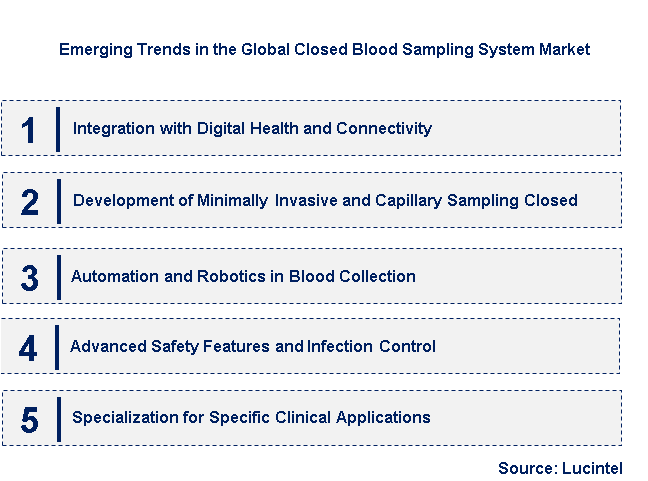 Emerging Trends in the Global Closed Blood Sampling System Market

1 Integration with Digital Health and Connectivity

2 Development of Minimally Invasive and Capillary Sampling Closed

3 Automation and Robotics in Blood Collection

4 Advanced Safety Features and Infection Control

5 Specialization for Specific Clinical Applications

Source: Lucintel